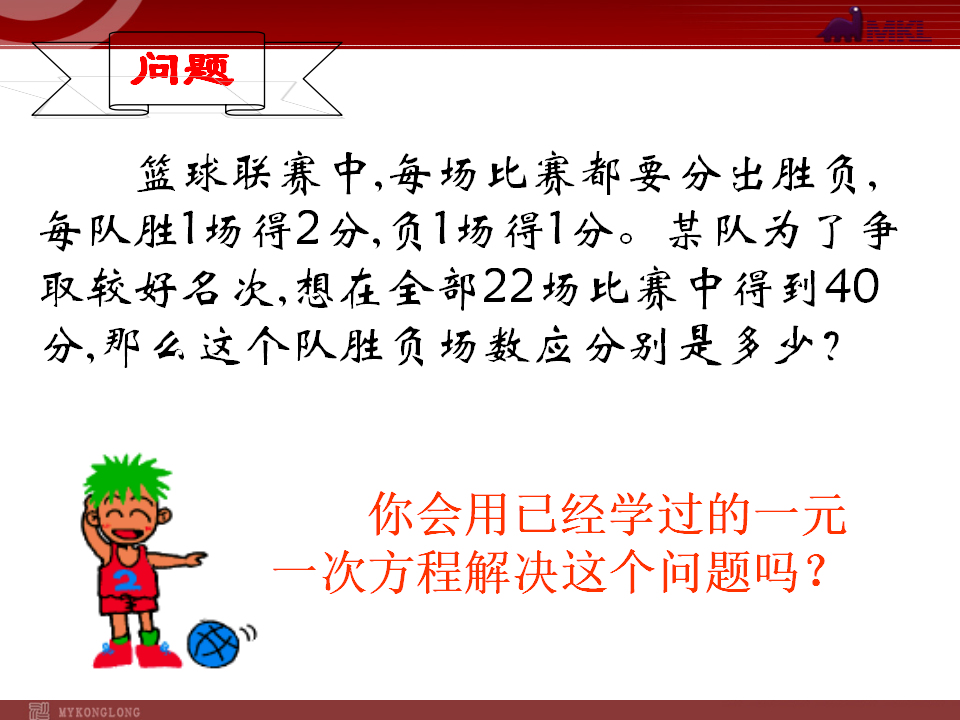 MKL

问题

篮球联赛中，每场比赛都要分出胜负，每队胜1场得2分，负1场得1分。某队为了争取较好名次，想在全部22场比赛中得到40分，那么这个队胜负场数应分别是多少？

2

你会用已经学过的一元一次方程解决这个问题吗？

MYKONGLONG